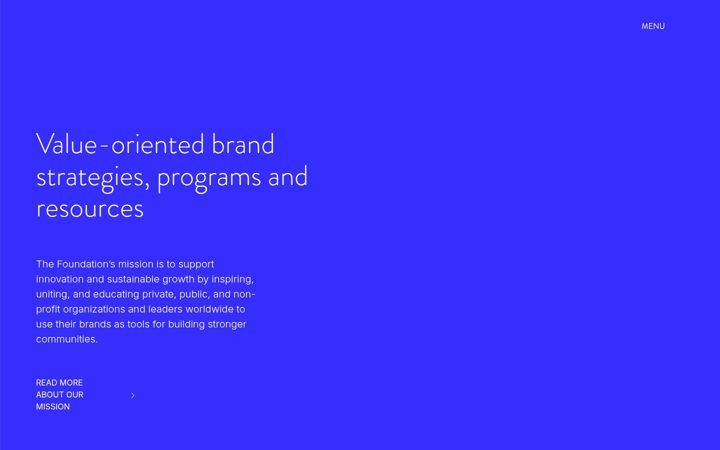 MENU

Value-oriented brand strategies, programs and resources

The Foundation's mission is to support innovation and sustainable growth by inspiring, uniting, and educating private, public, and non-profit organizations and leaders worldwide to use their brands as tools for building stronger communities.

READ MORE ABOUT OUR MISSION